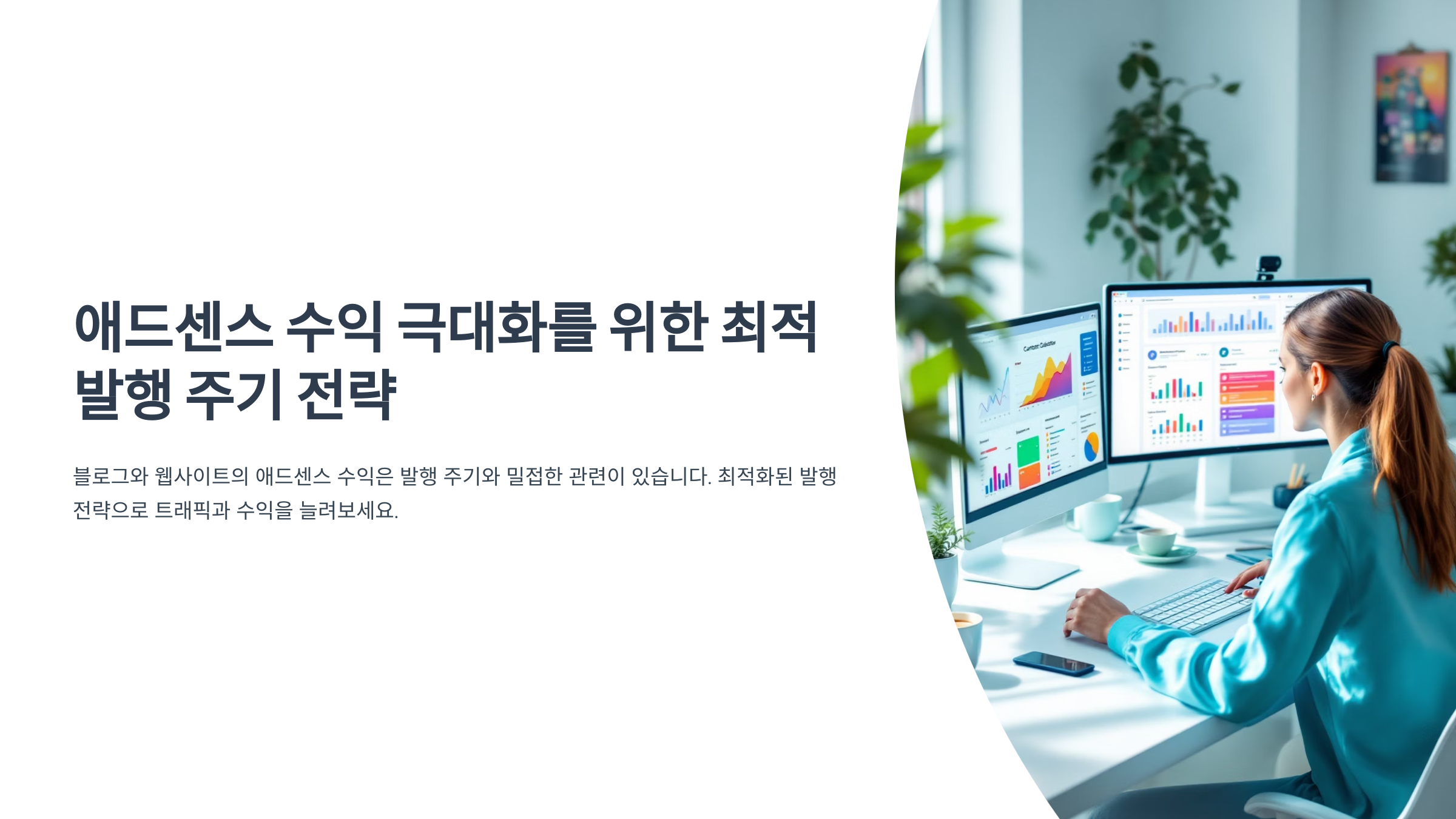 애드센스 수익 극대화를 위한 최적 발행 주기 전략

블로그와 웹사이트의 애드센스 수익은 발행 주기와 밀접한 관련이 있습니다. 최적화된 발행 전략으로 트래픽과 수익을 늘려보세요.